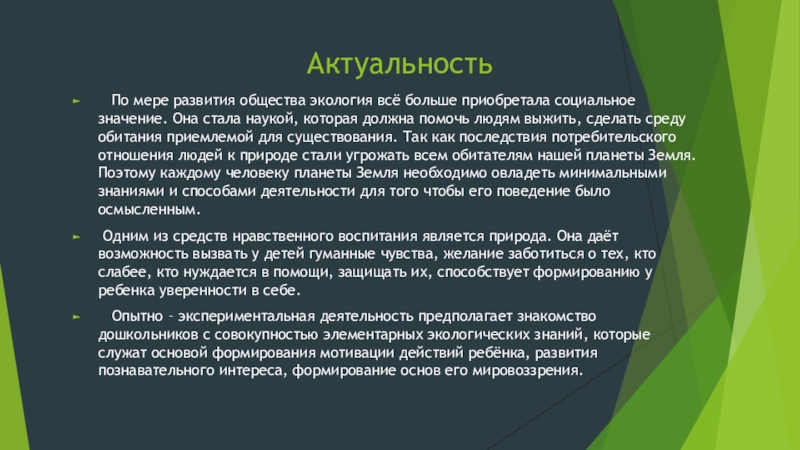 Актуальность

По мере развития общества экология всё больше приобретала социальное значение. Она стала наукой, которая должна помочь людям выжить, сделать среду обитания приемлемой для существования. Так как последствия потребительского отношения людей к природе стали угрожать всем обитателям нашей планеты Земля. Поэтому каждому человеку планеты Земля необходимо овладеть минимальными знаниями и способами деятельности для того чтобы его поведение было осмысленным.

Одним из средств нравственного воспитания является природа. Она даёт возможность вызвать у детей гуманные чувства, желание заботиться о тех, кто слабее, кто нуждается в помощи, защищать их, способствует формированию у ребенка уверенности в себе.

Опытно – экспериментальная деятельность предполагает знакомство дошкольников с совокупностью элементарных экологических знаний, которые служат основой формирования мотивации действий ребёнка, развития познавательного интереса, формирование основ его мировоззрения.